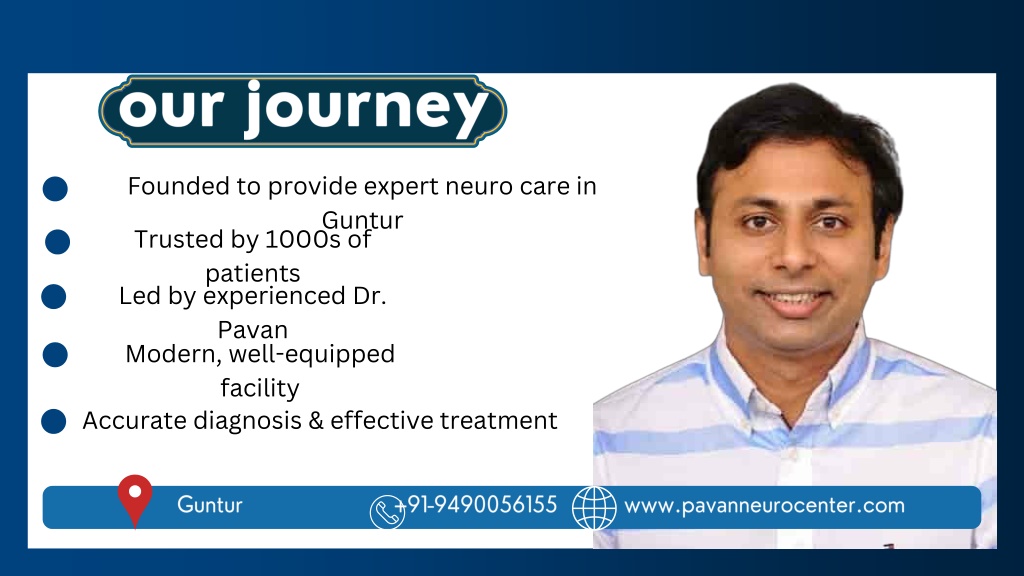 our journey

Founded to provide expert neuro care in Guntur

Trusted by 1000s of patients

Led by experienced Dr. Pavan

Modern, well-equipped facility

Accurate diagnosis & effective treatment

Guntur

+91-9490056155

www.pavanneurocenter.com